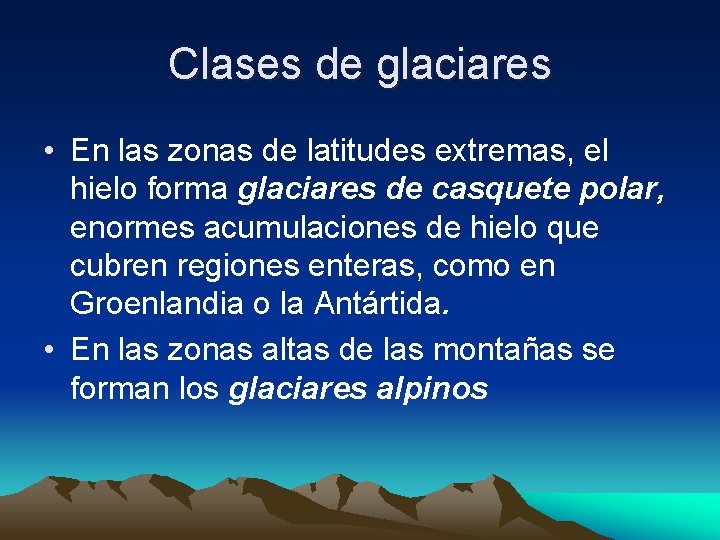 Clases de glaciares

• En las zonas de latitudes extremas, el hielo forma glaciares de casquete polar, enormes acumulaciones de hielo que cubren regiones enteras, como en Groenlandia o la Antártida.

• En las zonas altas de las montañas se forman los glaciares alpinos